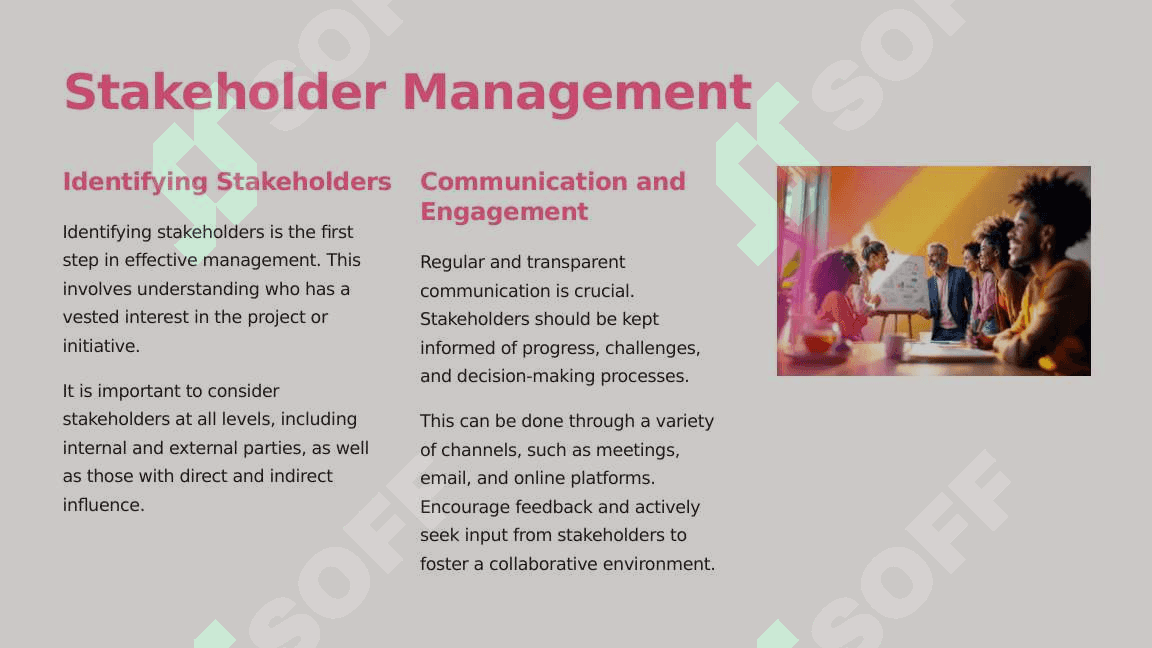 Stakeholder Management

Identifying Stakeholders

Identifying stakeholders is the first step in effective management. This involves understanding who has a vested interest in the project or initiative.

It is important to consider stakeholders at all levels, including internal and external parties, as well as those with direct and indirect influence.

Communication and Engagement

Regular and transparent communication is crucial. Stakeholders should be kept informed of progress, challenges, and decision-making processes.

This can be done through a variety of channels, such as meetings, email, and online platforms. Encourage feedback and actively seek input from stakeholders to foster a collaborative environment.

SOFF SOFF SOFF SOFF